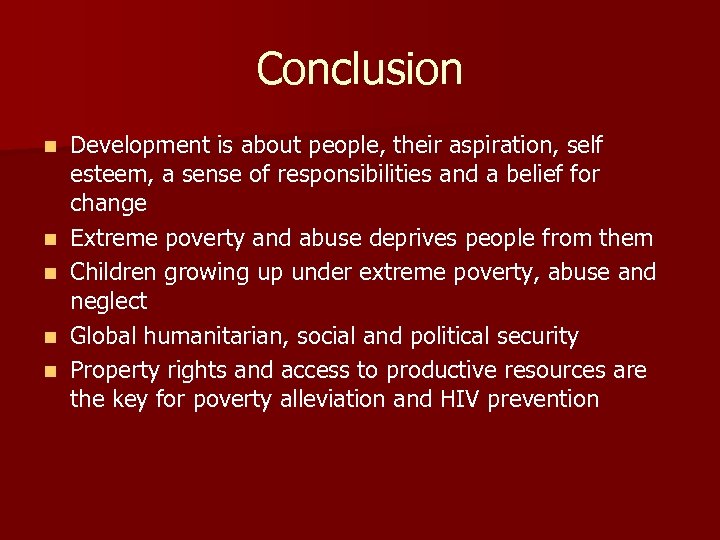 Conclusion

- Development is about people, their aspiration, self esteem, a sense of responsibilities and a belief for change
- Extreme poverty and abuse deprives people from them
- Children growing up under extreme poverty, abuse and neglect
- Global humanitarian, social and political security
- Property rights and access to productive resources are the key for poverty alleviation and HIV prevention